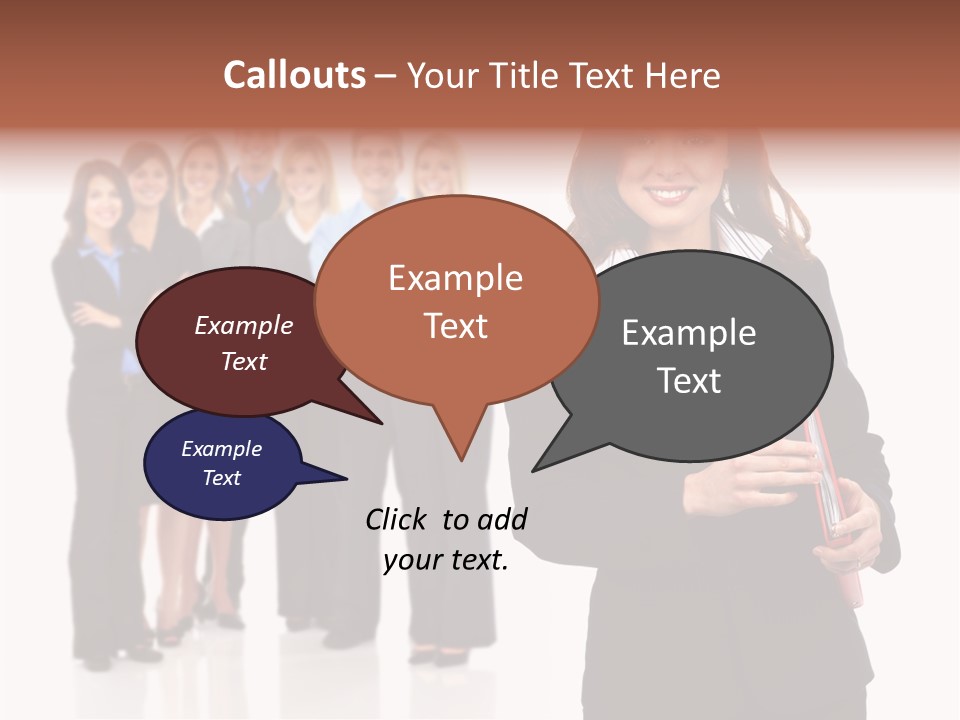 Callouts – Your Title Text Here

Example Text

Example Text

Example Text

Example Text

Click to add your text.